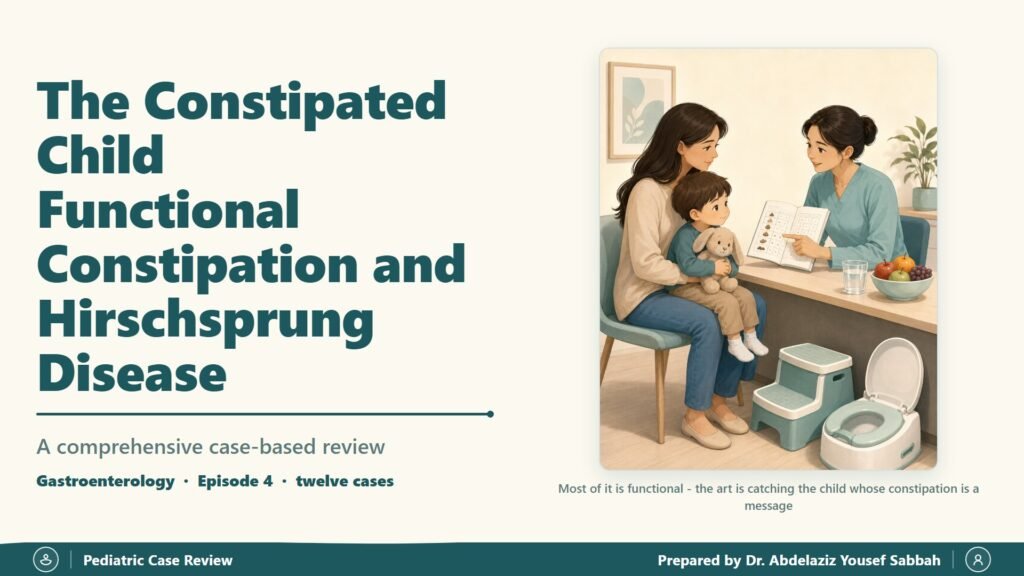 The Constipated Child
Functional Constipation and Hirschsprung Disease

A comprehensive case-based review

Gastroenterology · Episode 4 · twelve cases

Most of it is functional - the art is catching the child whose constipation is a message

Pediatric Case Review

Prepared by Dr. Abdelaziz Yousef Sabbah